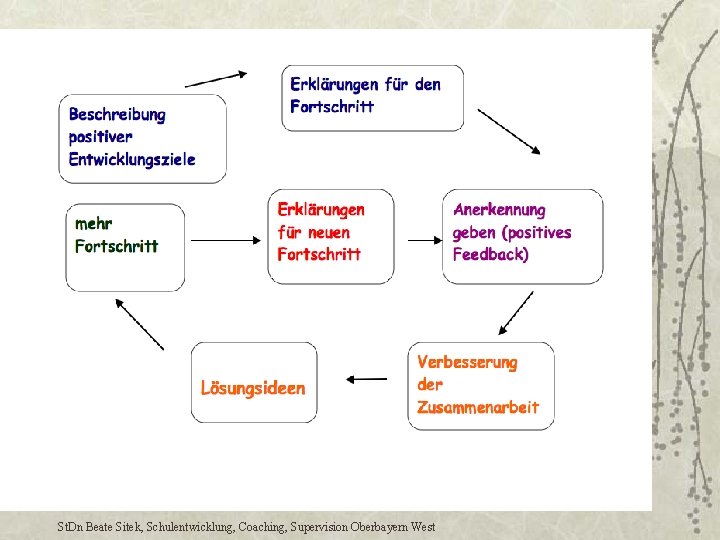 Beschreibung positiver Entwicklungsziele

Erklärungen für den Fortschritt

Anerkennung geben (positives Feedback)

Verbesserung der Zusammenarbeit

Lösungsideen

mehr Fortschritt

Erklärungen für neuen Fortschritt

StDn Beate Sitek, Schulentwicklung, Coaching, Supervision Oberbayern West